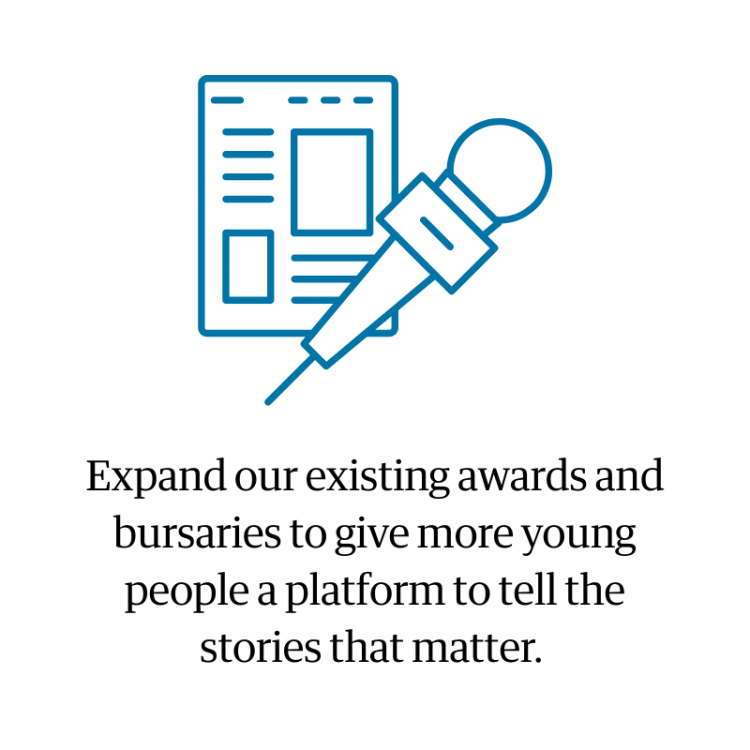 Expand our existing awards and bursaries to give more young people a platform to tell the stories that matter.